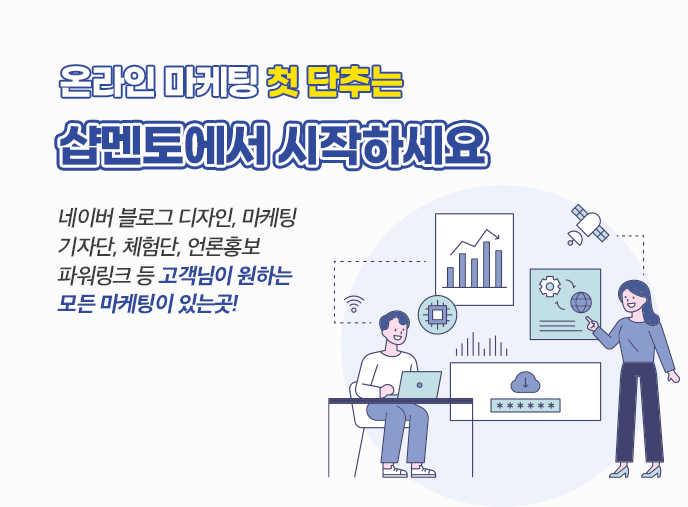 온라인 마케팅 첫 단추는

샵멘토에서 시작하세요

네이버 블로그 디자인, 마케팅
기자단, 체험단, 언론홍보
파워링크 등 고객님이 원하는
모든 마케팅이 있는곳!

******